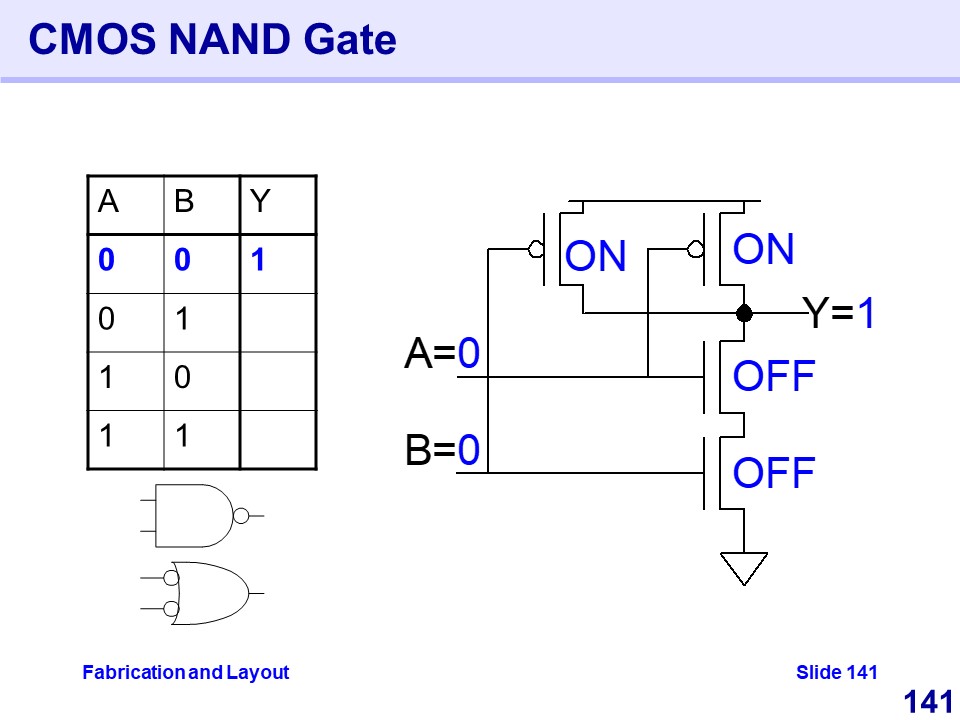 CMOS NAND Gate

| A | B | Y |
|---|---|---|
| 0 | 0 | 1 |
| 0 | 1 | |
| 1 | 0 | |
| 1 | 1 | |

ON
ON
Y=1
A=0
OFF
B=0
OFF

Fabrication and Layout

Slide 141

141